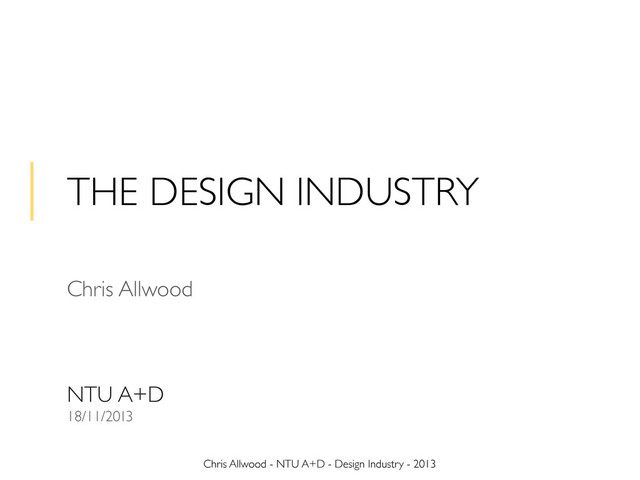 THE DESIGN INDUSTRY

Chris Allwood

NTU A+D
18/11/2013

Chris Allwood - NTU A+D - Design Industry - 2013